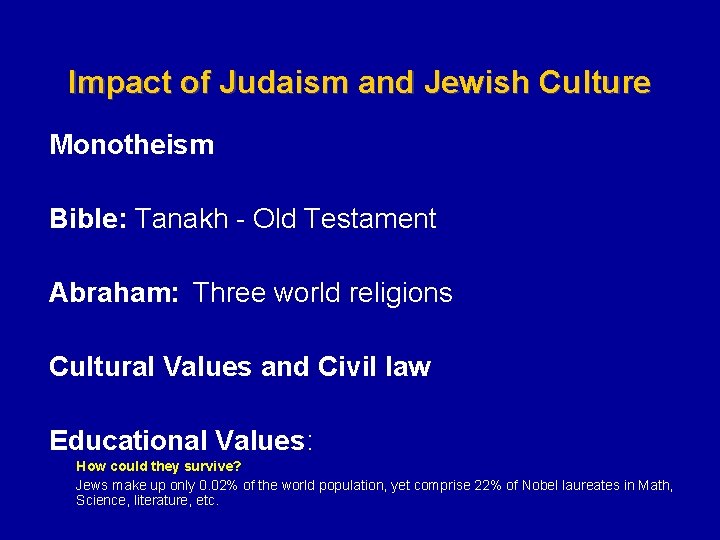 Impact of Judaism and Jewish Culture

Monotheism

Bible: Tanakh - Old Testament

Abraham: Three world religions

Cultural Values and Civil law

Educational Values:

How could they survive?

Jews make up only 0.02% of the world population, yet comprise 22% of Nobel laureates in Math, Science, literature, etc.